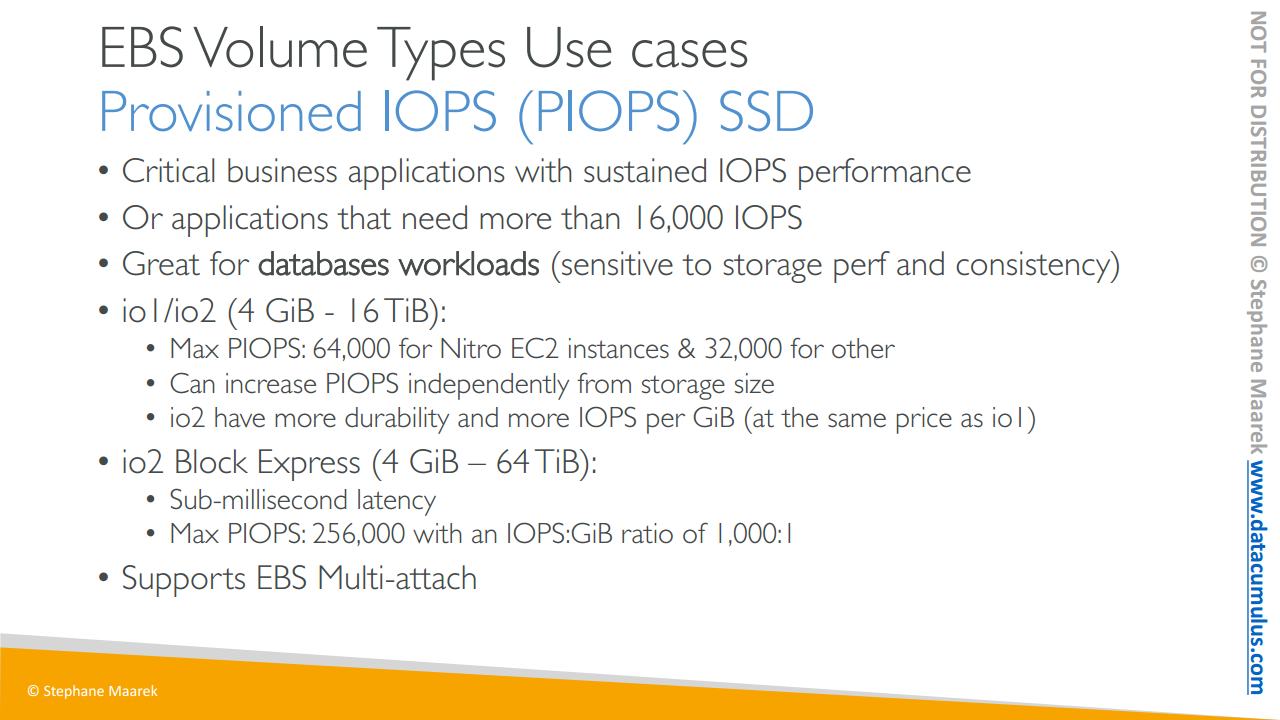 EBS Volume Types Use cases
Provisioned IOPS (PIOPS) SSD

• Critical business applications with sustained IOPS performance
• Or applications that need more than 16,000 IOPS
• Great for databases workloads (sensitive to storage perf and consistency)
• io1/io2 (4 GiB - 16 TiB):
  • Max PIOPS: 64,000 for Nitro EC2 instances & 32,000 for other
  • Can increase PIOPS independently from storage size
  • io2 have more durability and more IOPS per GiB (at the same price as io1)
• io2 Block Express (4 GiB – 64 TiB):
  • Sub-millisecond latency
  • Max PIOPS: 256,000 with an IOPS:GiB ratio of 1,000:1
• Supports EBS Multi-attach

© Stephane Maarek

NOT FOR DISTRIBUTION © Stephane Maarek www.datacumulus.com